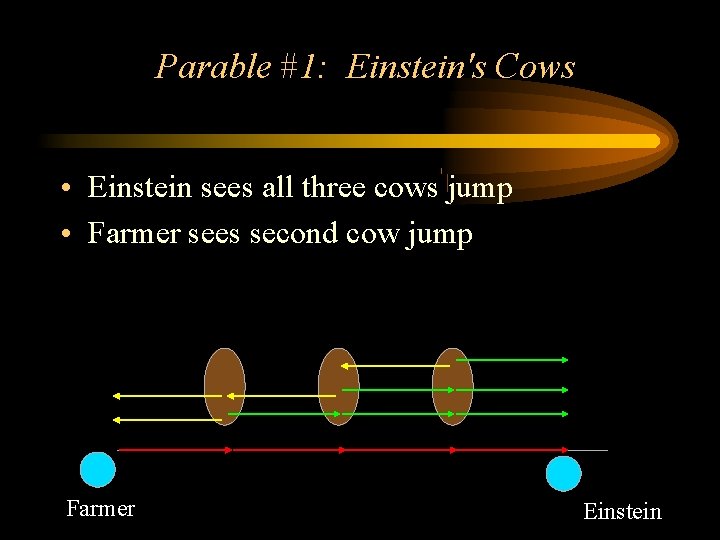 Parable #1: Einstein's Cows

• Einstein sees all three cows jump
• Farmer sees second cow jump

Farmer

Einstein